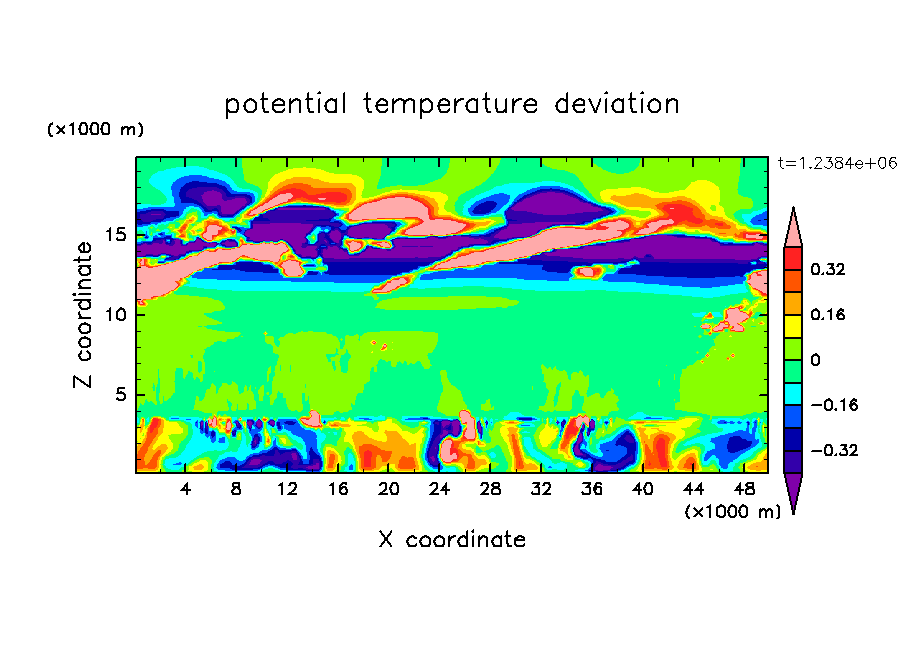 potential temperature deviation

(×1000 m)

t=1.2384e+06

Z coordinate

15
10
5

4 8 12 16 20 24 28 32 36 40 44 48

(×1000 m)

X coordinate

0.32
0.16
0
−0.16
−0.32